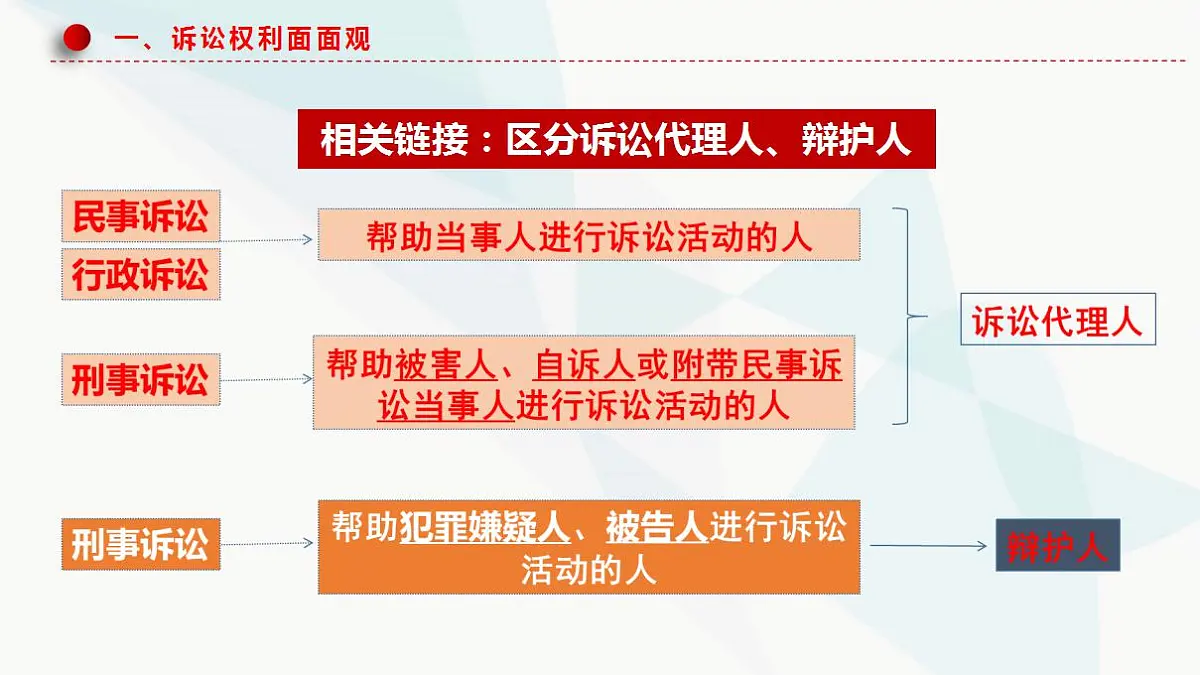 一、诉讼权利面面观

相关链接：区分诉讼代理人、辩护人

民事诉讼
行政诉讼

帮助当事人进行诉讼活动的人

刑事诉讼

帮助被害人、自诉人或附带民事诉讼当事人进行诉讼活动的人

诉讼代理人

刑事诉讼

帮助犯罪嫌疑人、被告人进行诉讼活动的人

辩护人